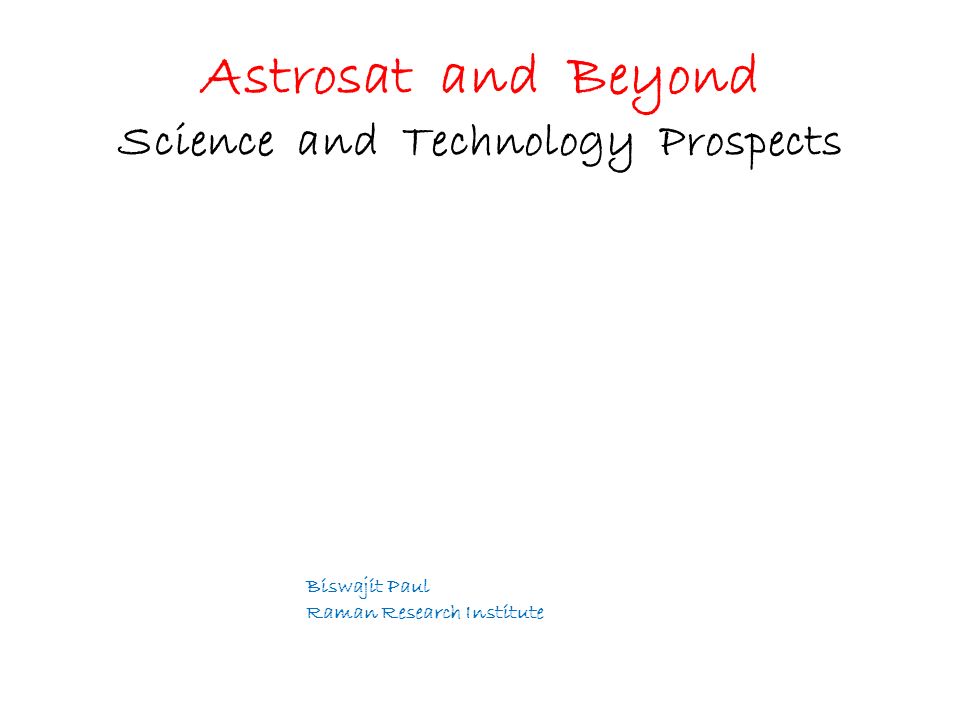 Astrosat and Beyond
Science and Technology Prospects

Biswajit Paul
Raman Research Institute